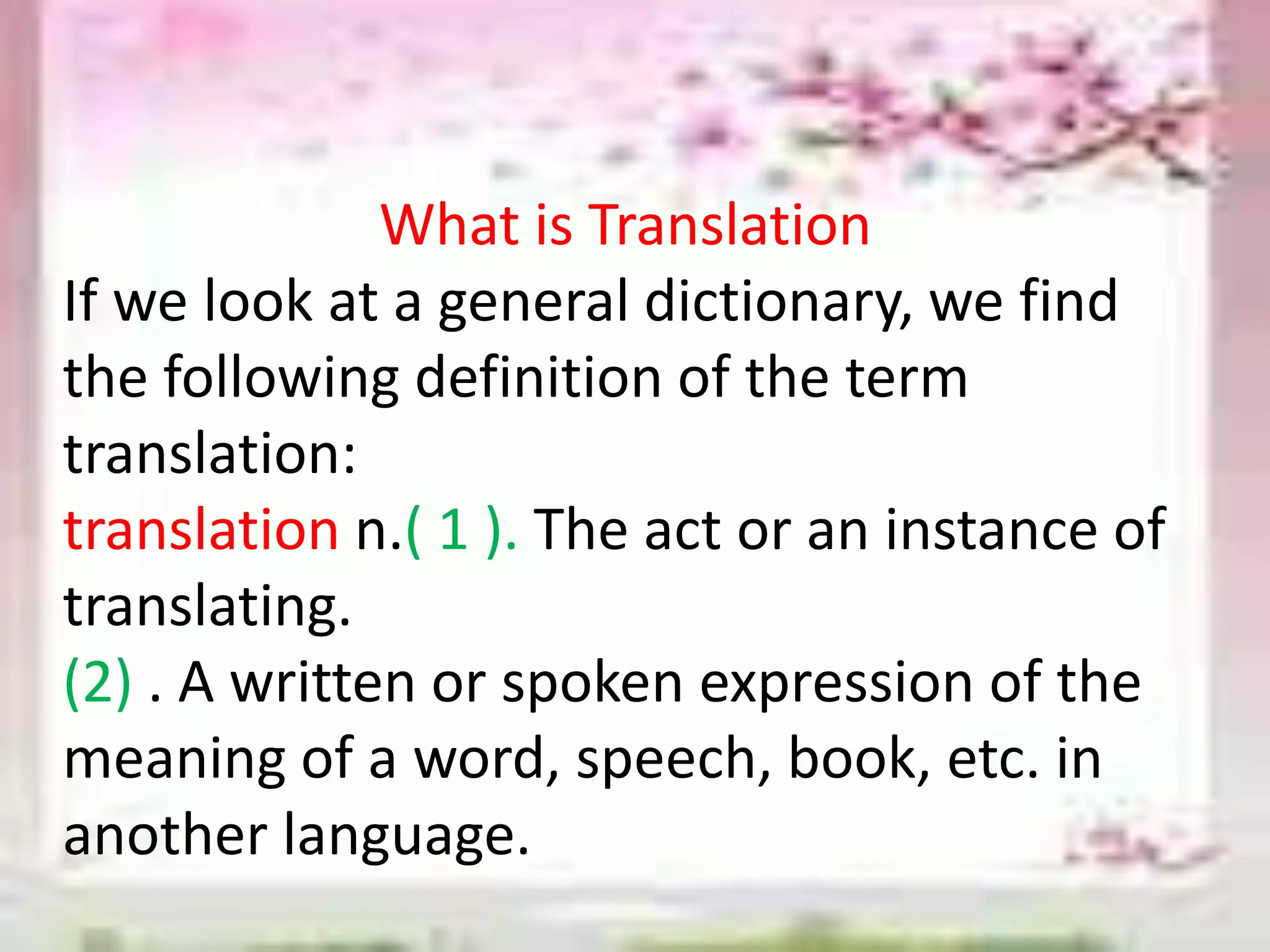 What is Translation

If we look at a general dictionary, we find the following definition of the term translation:

translation n.( 1 ). The act or an instance of translating.

(2) . A written or spoken expression of the meaning of a word, speech, book, etc. in another language.